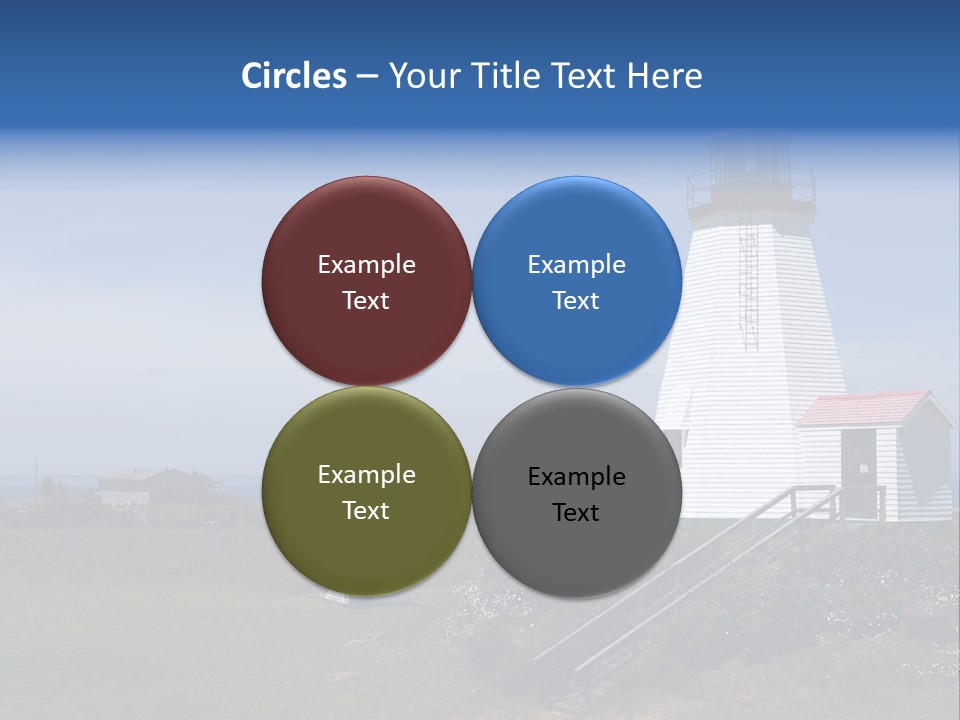 Circles – Your Title Text Here

Example Text

Example Text

Example Text

Example Text